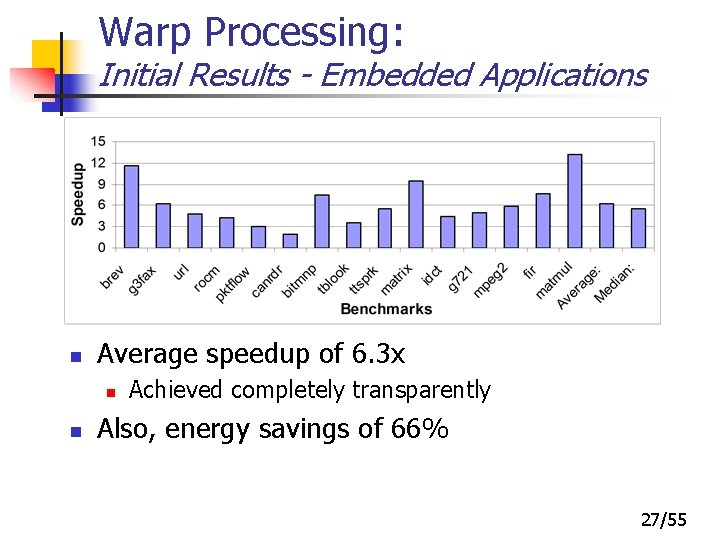 Warp Processing:
Initial Results - Embedded Applications

15
12
9
6
3
0

Speedup

brev
g3fax
url
rocm
pktflow
canrdr
bitmnp
tblook
ttsprk
matrix
idct
g721
mpeg2
fir
matmul
Average:
Median:

Benchmarks

Average speedup of 6.3x

Achieved completely transparently

Also, energy savings of 66%

27/55